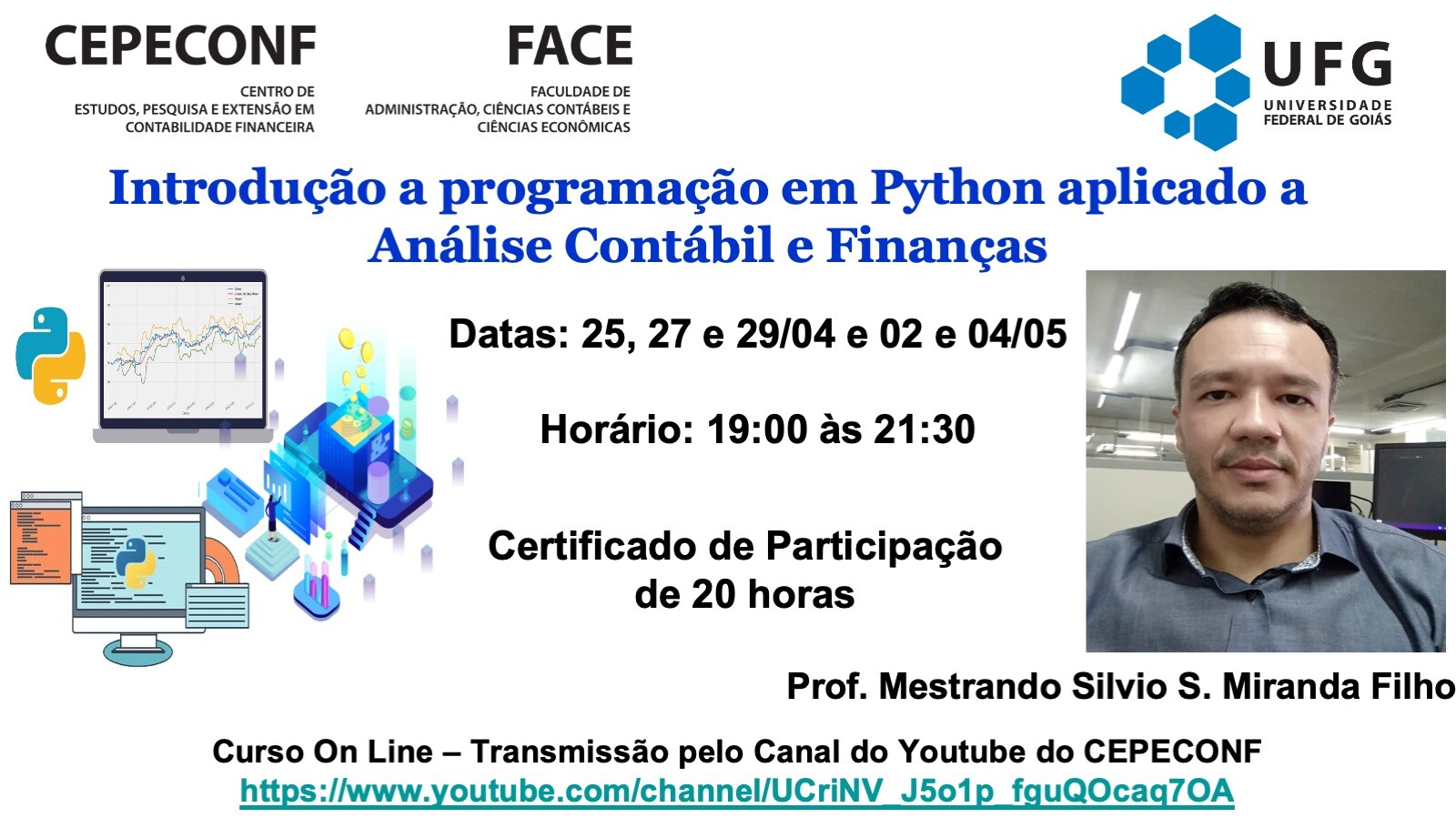 CEPECONF
CENTRO DE ESTUDOS, PESQUISA E EXTENSÃO EM CONTABILIDADE FINANCEIRA

FACE
FACULDADE DE ADMINISTRAÇÃO, CIÊNCIAS CONTÁBEIS E CIÊNCIAS ECONÔMICAS

UFG
UNIVERSIDADE FEDERAL DE GOIÁS

Introdução a programação em Python aplicado a Análise Contábil e Finanças

Datas: 25, 27 e 29/04 e 02 e 04/05

Horário: 19:00 às 21:30

Certificado de Participação de 20 horas

Prof. Mestrando Silvio S. Miranda Filho

Curso On Line – Transmissão pelo Canal do Youtube do CEPECONF
https://www.youtube.com/channel/UCriNV_J5o1p_fguQOcaq7OA